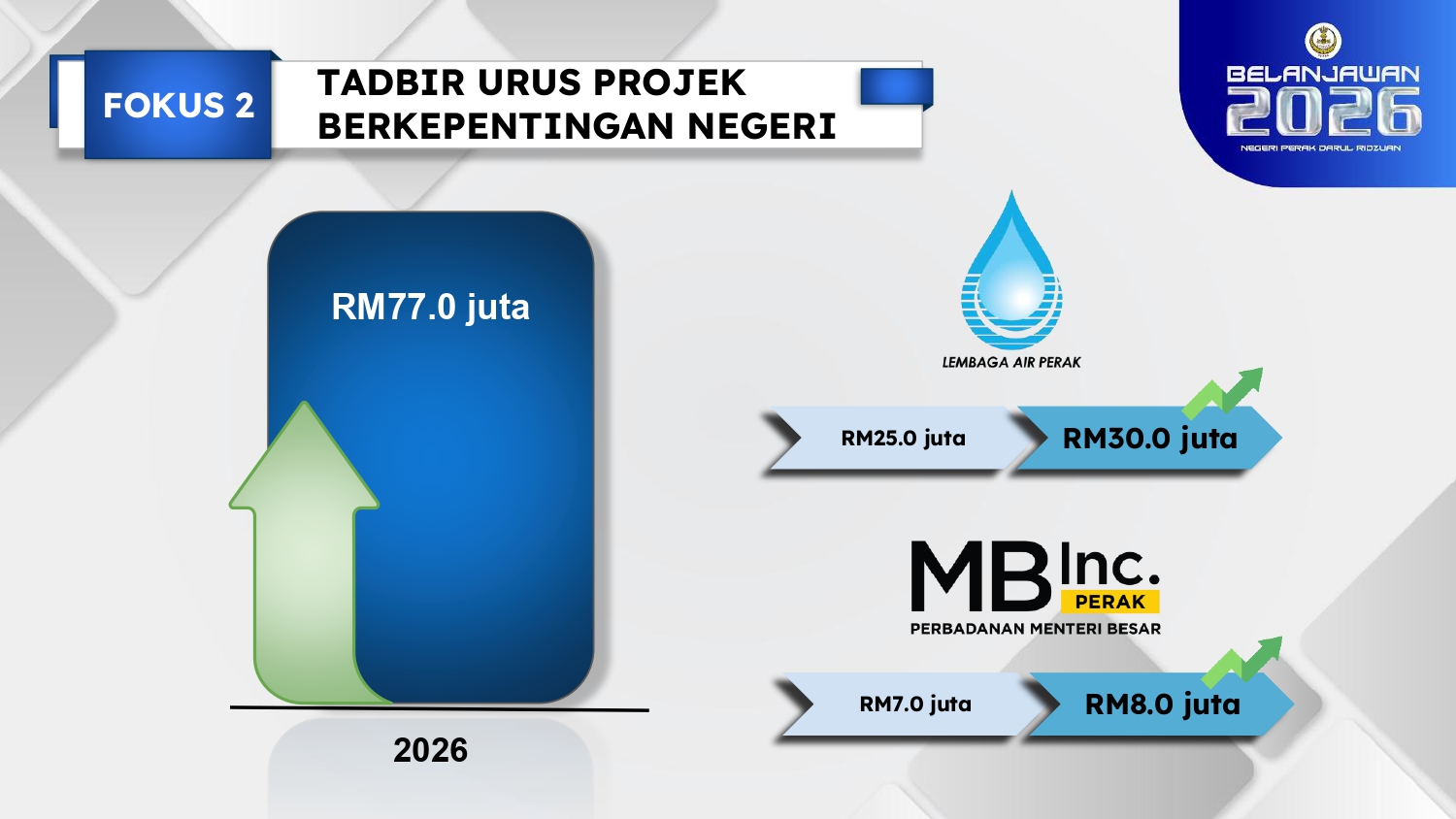 FOKUS 2

TADBIR URUS PROJEK BERKEPENTINGAN NEGERI

BELANJAWAN 2026
NEGERI PERAK DARUL RIDZUAN

RM77.0 juta

2026

LEMBAGA AIR PERAK

RM25.0 juta

RM30.0 juta

MB Inc.
PERAK
PERBADANAN MENTERI BESAR

RM7.0 juta

RM8.0 juta